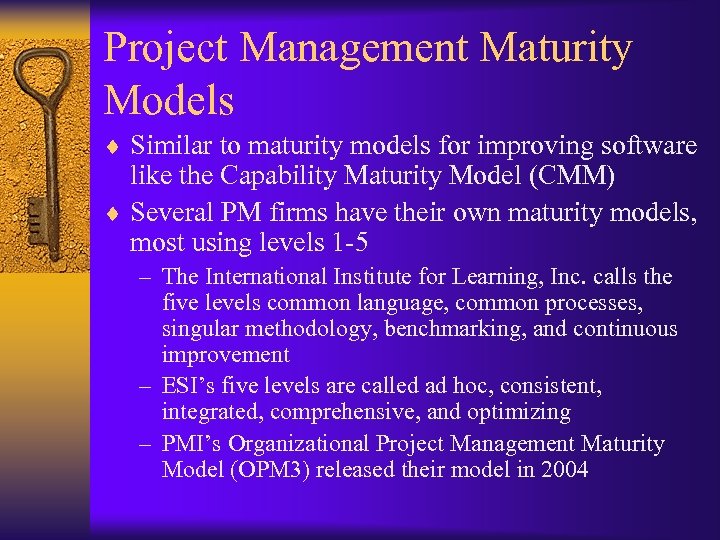 Project Management Maturity Models

♦ Similar to maturity models for improving software like the Capability Maturity Model (CMM)

♦ Several PM firms have their own maturity models, most using levels 1-5

– The International Institute for Learning, Inc. calls the five levels common language, common processes, singular methodology, benchmarking, and continuous improvement

– ESI’s five levels are called ad hoc, consistent, integrated, comprehensive, and optimizing

– PMI’s Organizational Project Management Maturity Model (OPM3) released their model in 2004